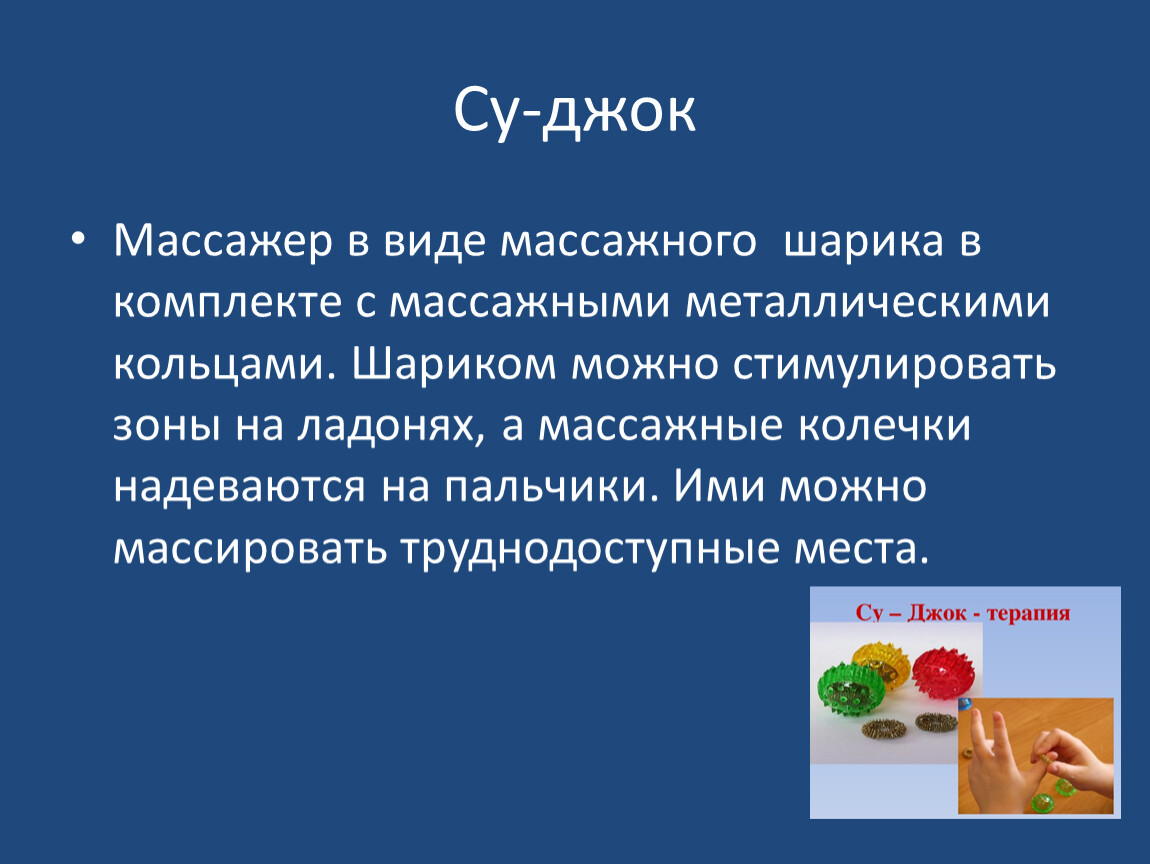 Су-джок

• Массажер в виде массажного шарика в комплекте с массажными металлическими кольцами. Шариком можно стимулировать зоны на ладонях, а массажные колечки надеваются на пальчики. Ими можно массировать труднодоступные места.

Су – Джок - терапия